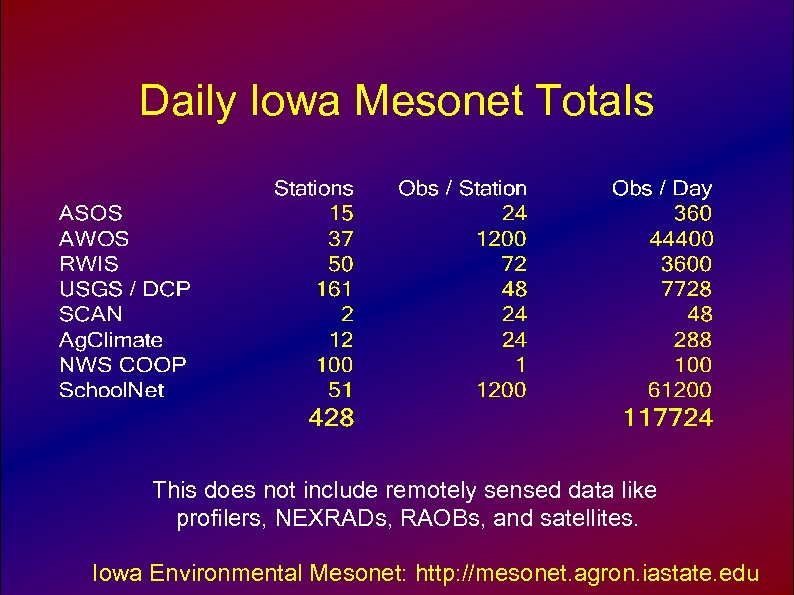 Daily Iowa Mesonet Totals

| | Stations | Obs / Station | Obs / Day |
|---|---|---|---|
| ASOS | 15 | 24 | 360 |
| AWOS | 37 | 1200 | 44400 |
| RWIS | 50 | 72 | 3600 |
| USGS / DCP | 161 | 48 | 7728 |
| SCAN | 2 | 24 | 48 |
| AgClimate | 12 | 24 | 288 |
| NWS COOP | 100 | 1 | 100 |
| SchoolNet | 51 | 1200 | 61200 |
| | 428 | | 117724 |

This does not include remotely sensed data like profilers, NEXRADs, RAOBs, and satellites.

Iowa Environmental Mesonet: http://mesonet.agron.iastate.edu